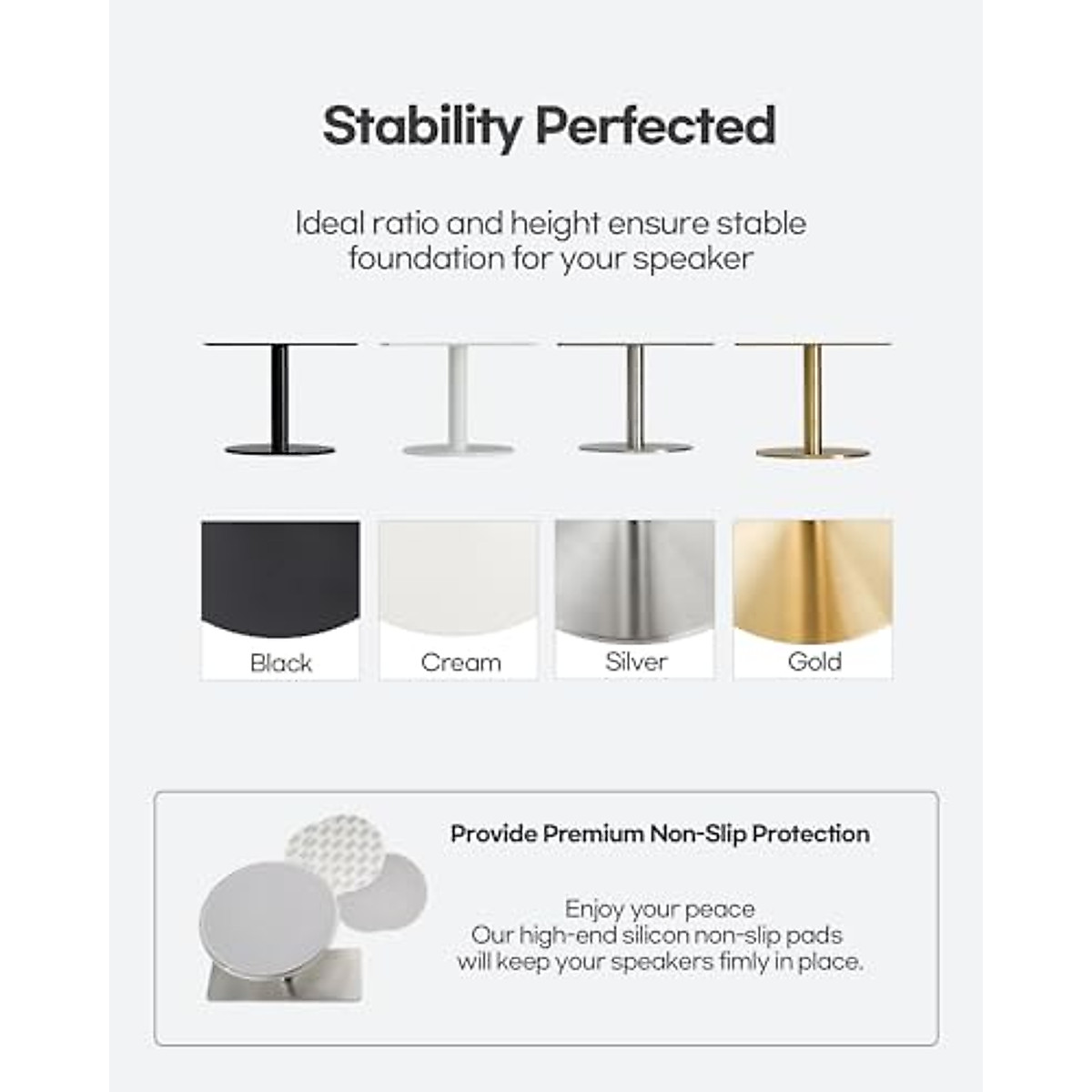 Stability Perfected

Ideal ratio and height ensure stable foundation for your speaker

Black

Cream

Silver

Gold

Provide Premium Non-Slip Protection

Enjoy your peace
Our high-end silicon non-slip pads will keep your speakers fimly in place.